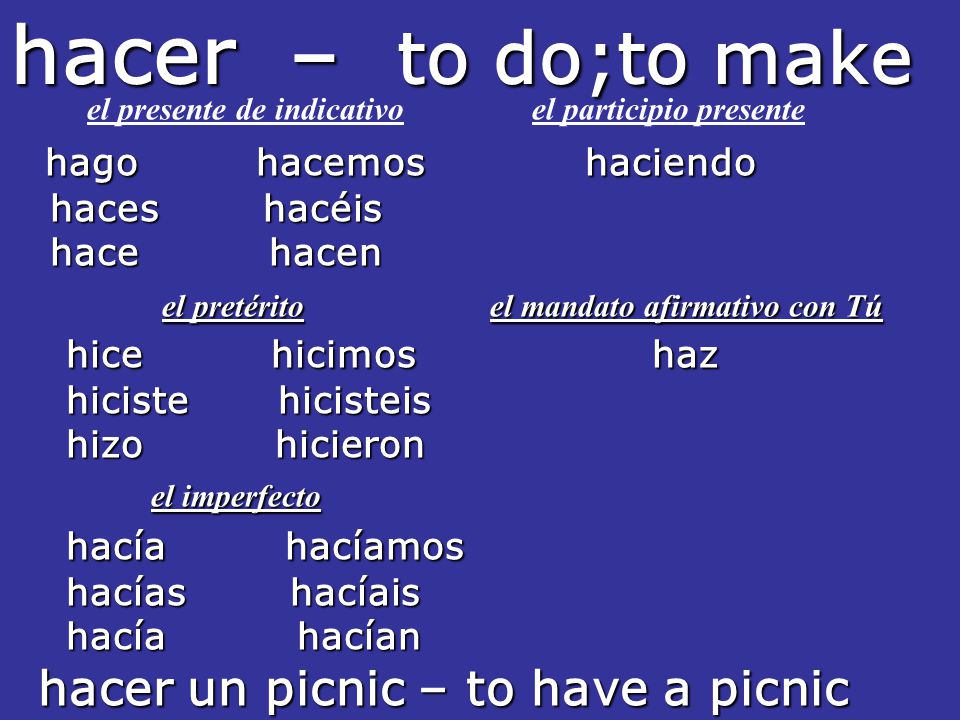 hacer – to do;to make

el presente de indicativo

hago hacemos
haces hacéis
hace hacen

el participio presente

haciendo

el pretérito

hice hicimos
hiciste hicisteis
hizo hicieron

el mandato afirmativo con Tú

haz

el imperfecto

hacía hacíamos
hacías hacíais
hacía hacían

hacer un picnic – to have a picnic